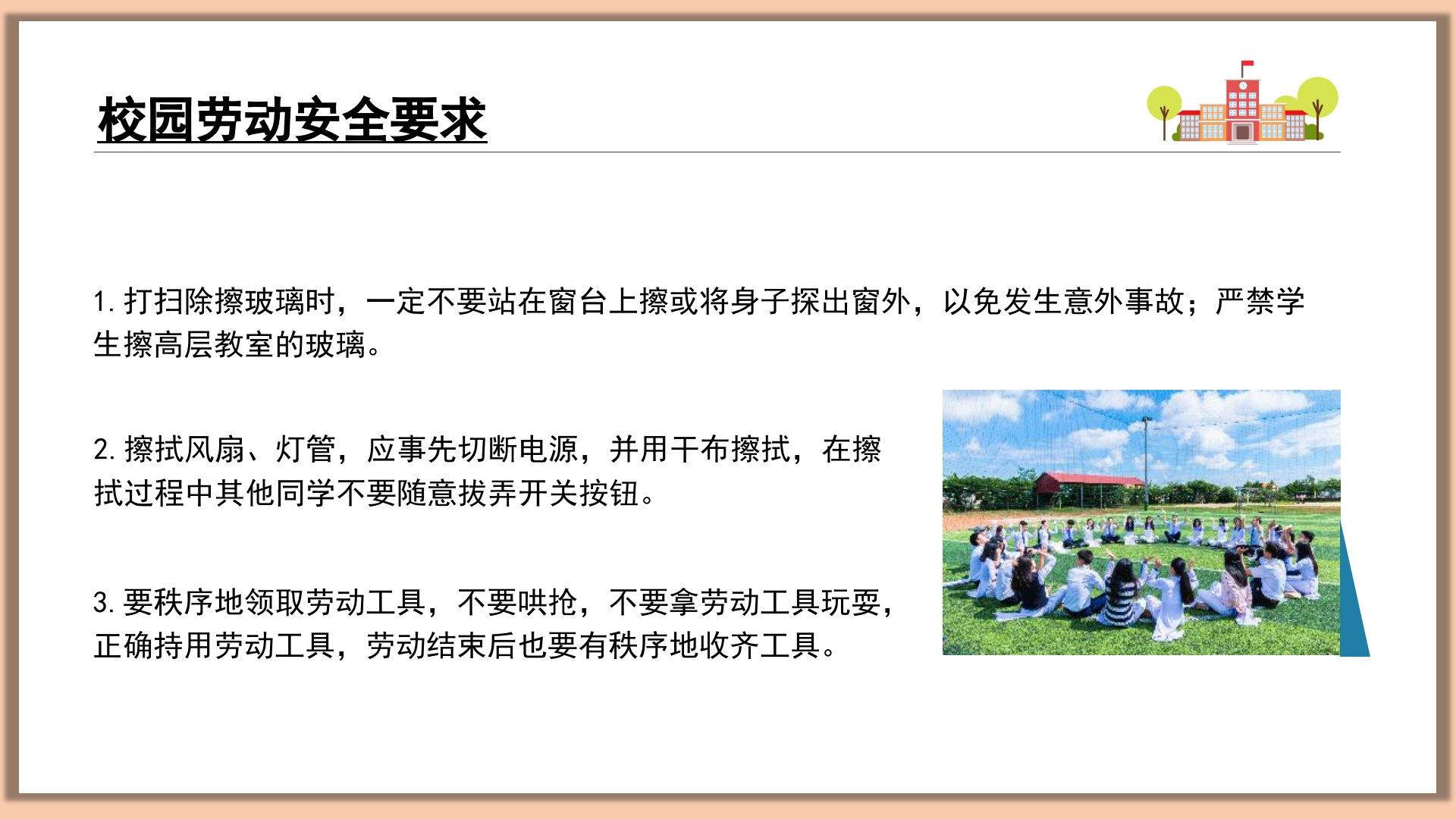 校园劳动安全要求

1. 打扫除擦玻璃时，一定不要站在窗台上擦或将身子探出窗外，以免发生意外事故；严禁学生擦高层教室的玻璃。

2. 擦拭风扇、灯管，应事先切断电源，并用干布擦拭，在擦拭过程中其他同学不要随意拔弄开关按钮。

3. 要秩序地领取劳动工具，不要哄抢，不要拿劳动工具玩耍，正确持用劳动工具，劳动结束后也要有秩序地收齐工具。